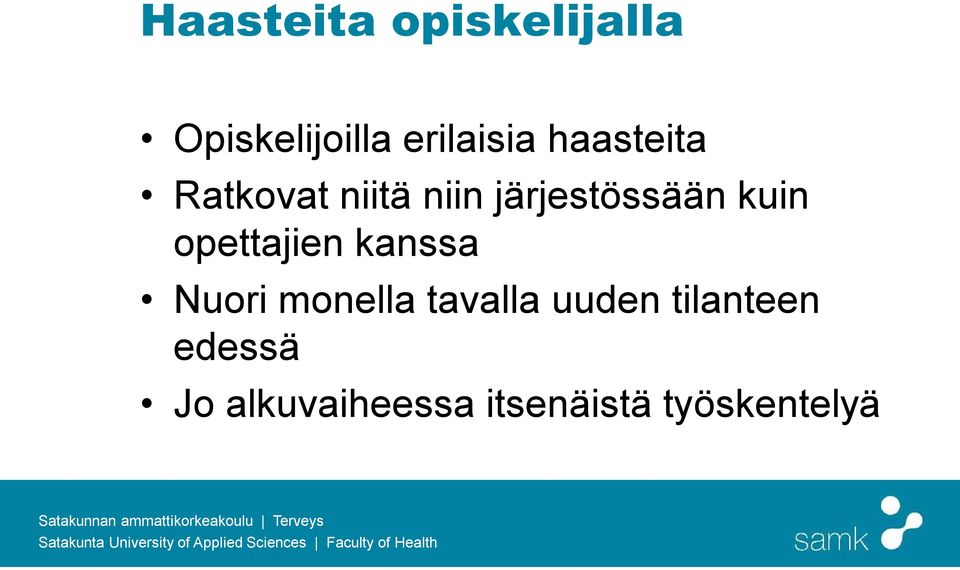 Haasteita opiskelijalla

• Opiskelijoilla erilaisia haasteita
• Ratkovat niitä niin järjestössään kuin opettajien kanssa
• Nuori monella tavalla uuden tilanteen edessä
• Jo alkuvaiheessa itsenäistä työskentelyä

Satakunnan ammattikorkeakoulu | Terveys
Satakunta University of Applied Sciences | Faculty of Health

samk